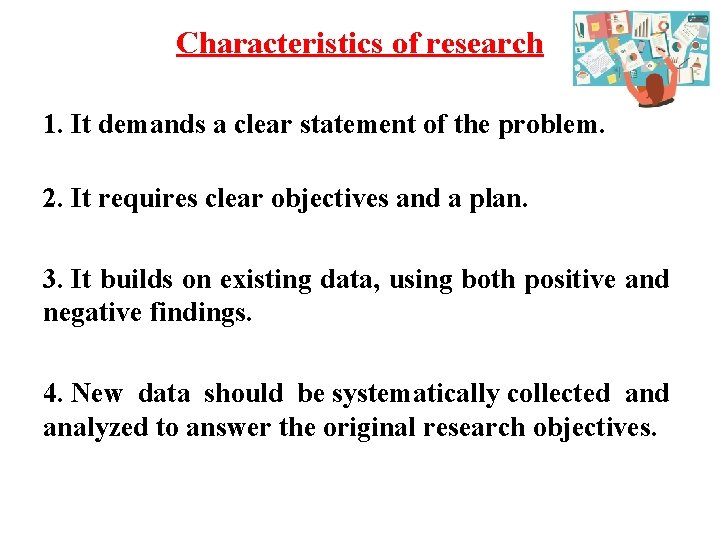 Characteristics of research

1. It demands a clear statement of the problem.

2. It requires clear objectives and a plan.

3. It builds on existing data, using both positive and negative findings.

4. New data should be systematically collected and analyzed to answer the original research objectives.